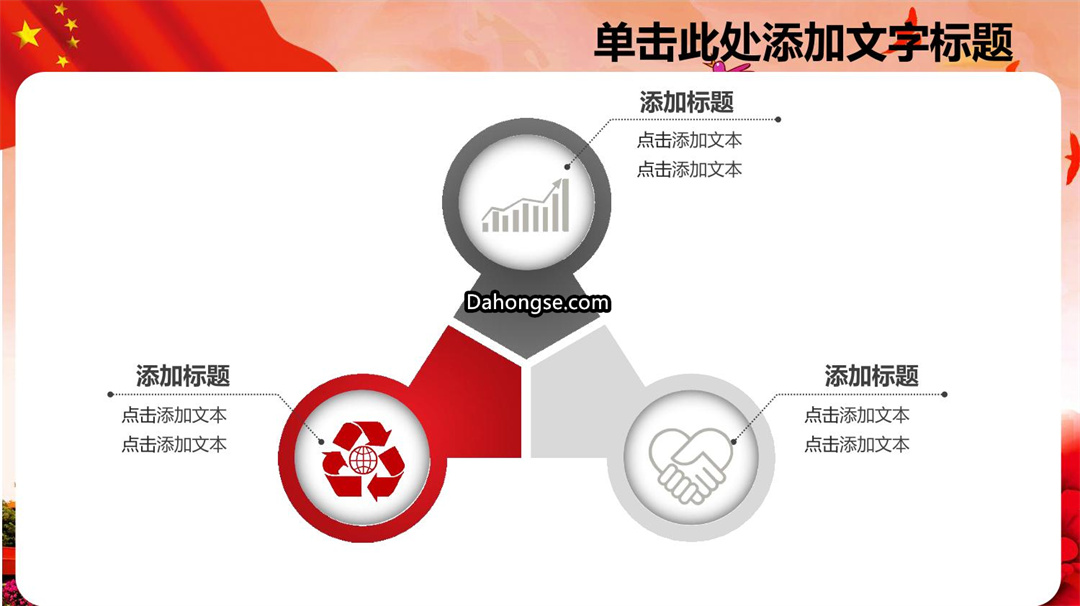 单击此处添加文字标题

添加标题
点击添加文本
点击添加文本

Dahongse.com

添加标题
点击添加文本
点击添加文本

添加标题
点击添加文本
点击添加文本